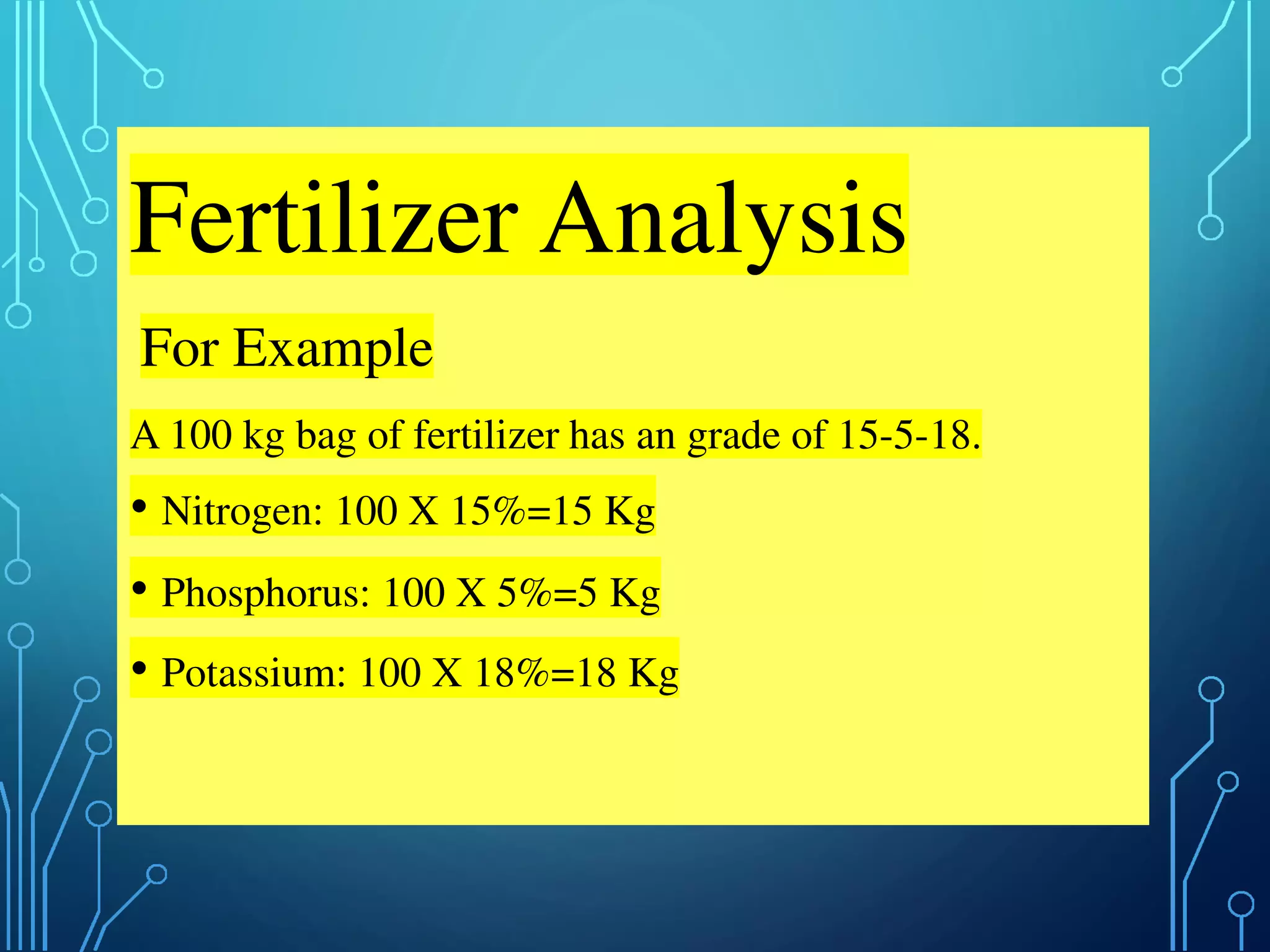 Fertilizer Analysis

For Example

A 100 kg bag of fertilizer has an grade of 15-5-18.

• Nitrogen: 100 X 15%=15 Kg

• Phosphorus: 100 X 5%=5 Kg

• Potassium: 100 X 18%=18 Kg